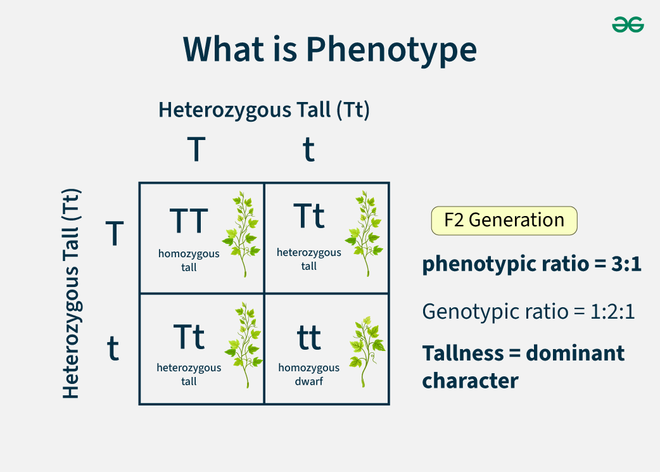 What is Phenotype

Heterozygous Tall (Tt)

Heterozygous Tall (Tt)

|   | T | t |
|---|---|---|
| T | TT homozygous tall | Tt heterozygous tall |
| t | Tt heterozygous tall | tt homozygous dwarf |

F2 Generation

phenotypic ratio = 3:1

Genotypic ratio = 1:2:1

Tallness = dominant character